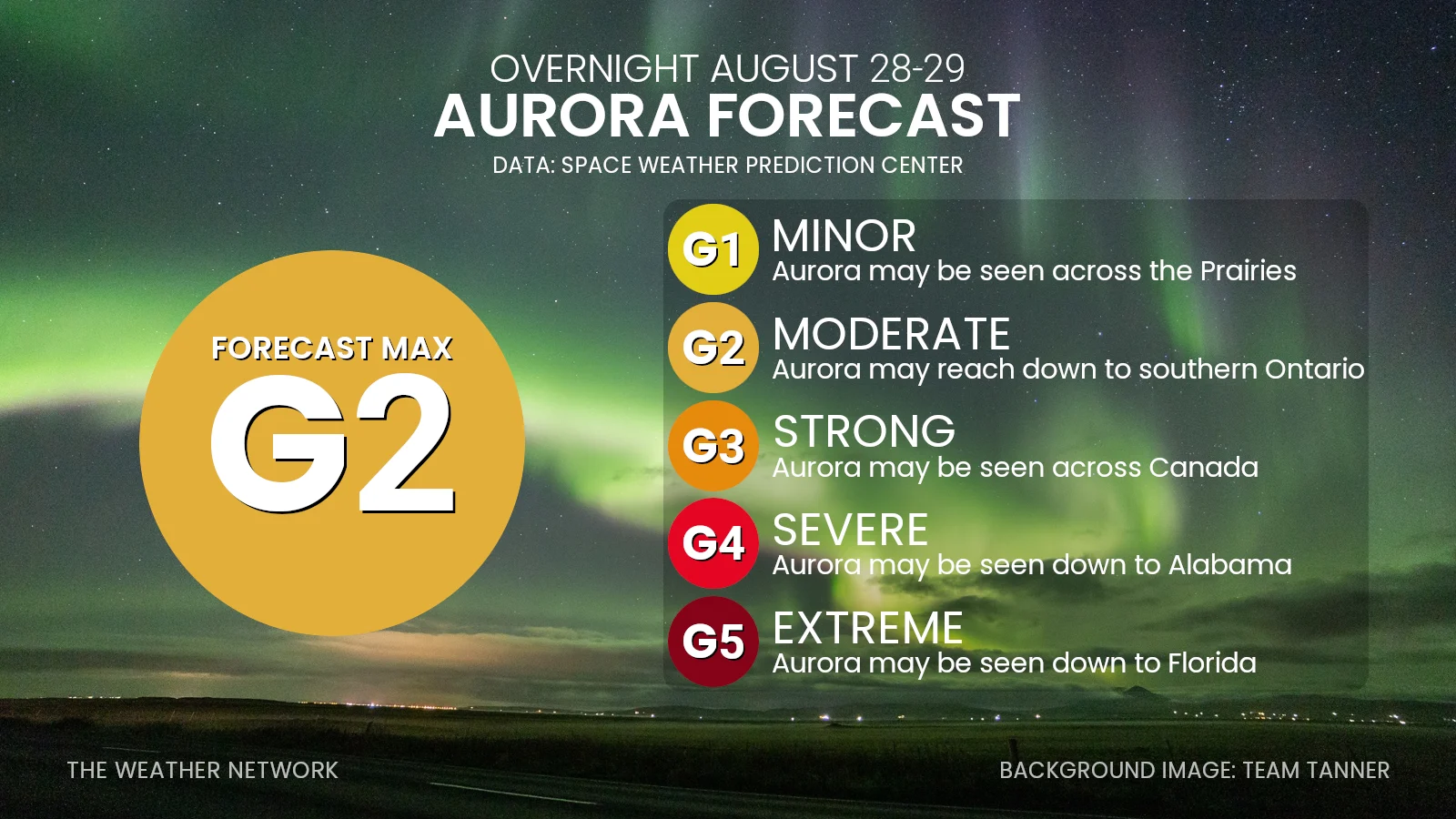 OVERNIGHT AUGUST 28-29
AURORA FORECAST
DATA: SPACE WEATHER PREDICTION CENTER

FORECAST MAX
G2

G1 MINOR
Aurora may be seen across the Prairies

G2 MODERATE
Aurora may reach down to southern Ontario

G3 STRONG
Aurora may be seen across Canada

G4 SEVERE
Aurora may be seen down to Alabama

G5 EXTREME
Aurora may be seen down to Florida

THE WEATHER NETWORK

BACKGROUND IMAGE: TEAM TANNER